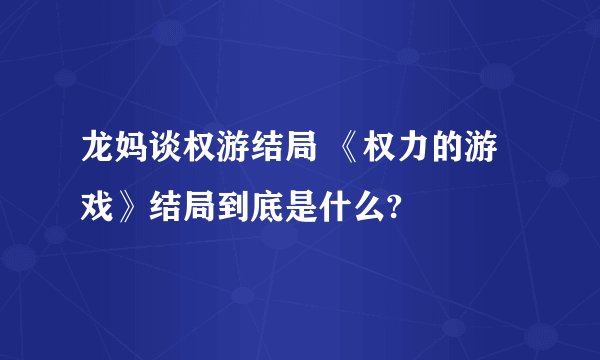 龙妈谈权游结局 《权力的游戏》结局到底是什么?